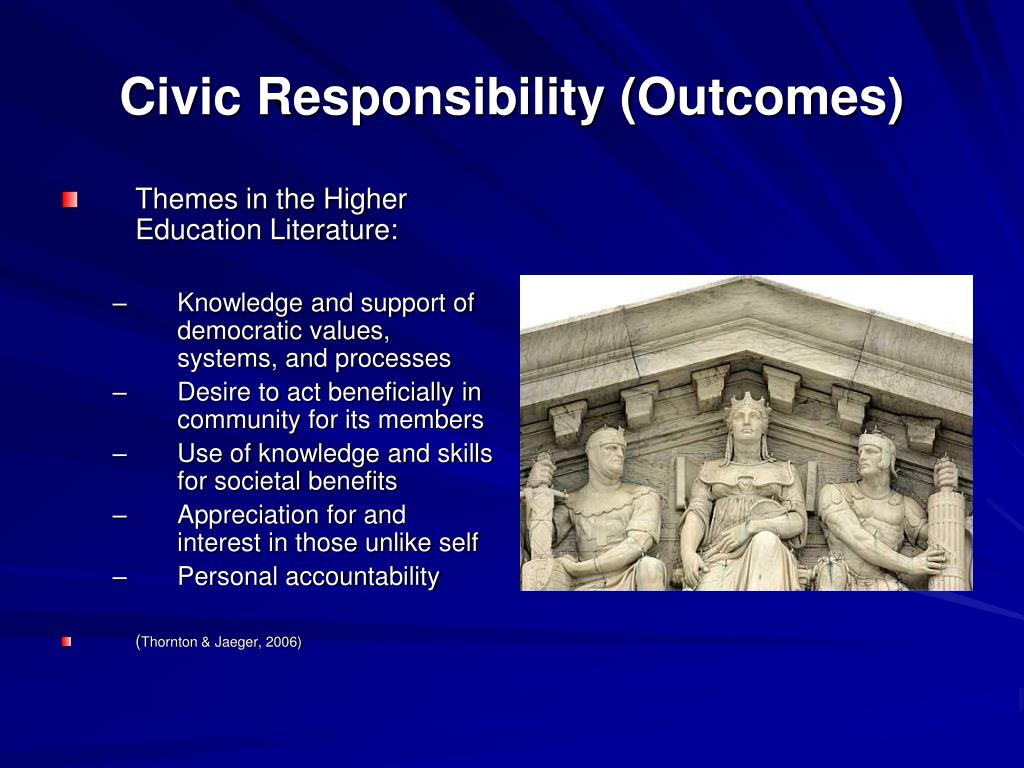 Civic Responsibility (Outcomes)

Themes in the Higher Education Literature:

– Knowledge and support of democratic values, systems, and processes
– Desire to act beneficially in community for its members
– Use of knowledge and skills for societal benefits
– Appreciation for and interest in those unlike self
– Personal accountability

(Thornton & Jaeger, 2006)